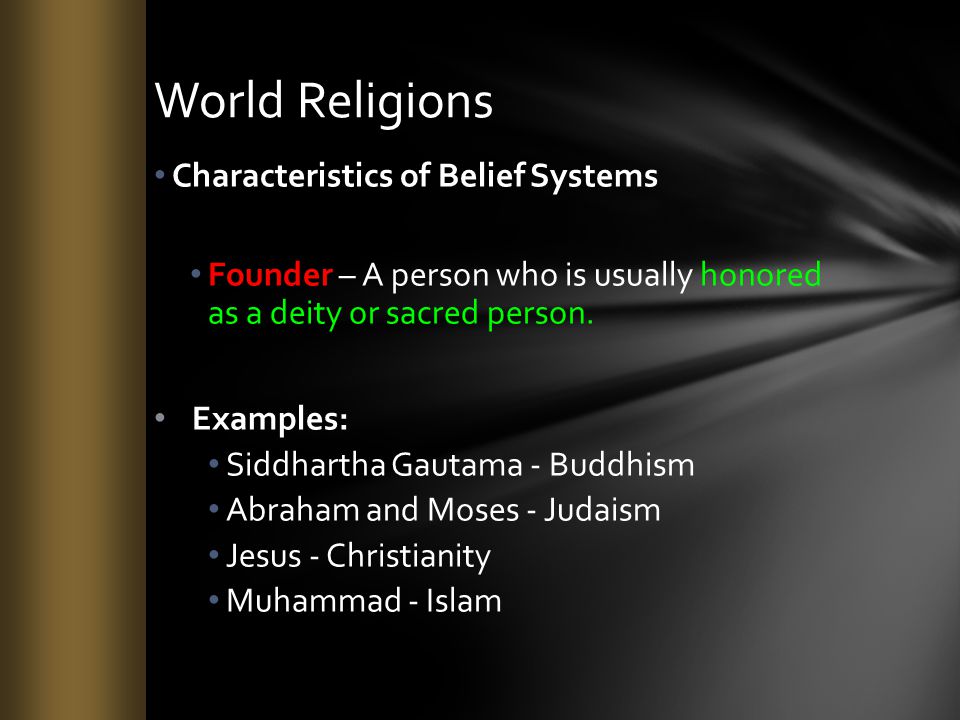 World Religions

• Characteristics of Belief Systems

• Founder – A person who is usually honored as a deity or sacred person.

• Examples:
• Siddhartha Gautama - Buddhism
• Abraham and Moses - Judaism
• Jesus - Christianity
• Muhammad - Islam